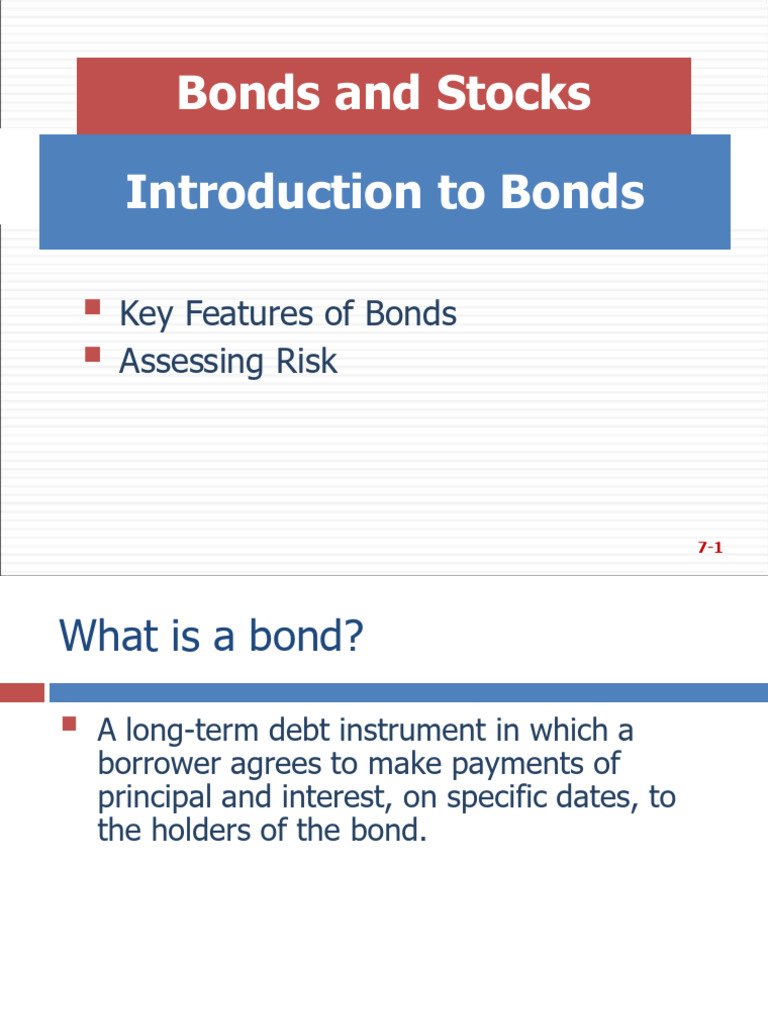 Bonds and Stocks

Introduction to Bonds

- Key Features of Bonds
- Assessing Risk

7-1

What is a bond?

- A long-term debt instrument in which a borrower agrees to make payments of principal and interest, on specific dates, to the holders of the bond.